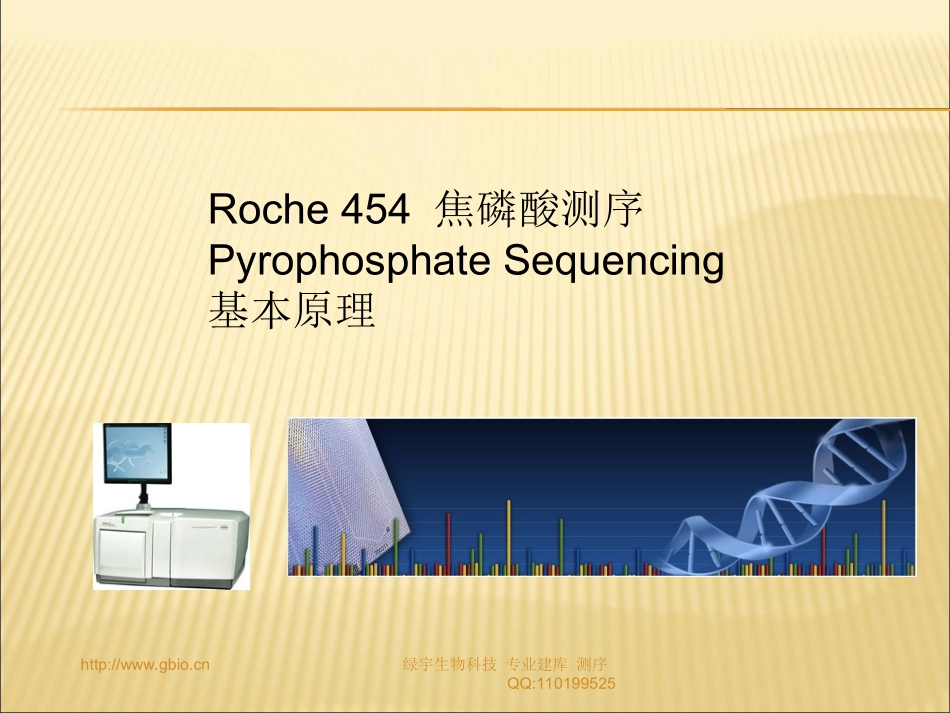 Roche 454 焦磷酸测序
Pyrophosphate Sequencing
基本原理

http://www.gbio.cn

绿宇生物科技 专业建库 测序
QQ:110199525